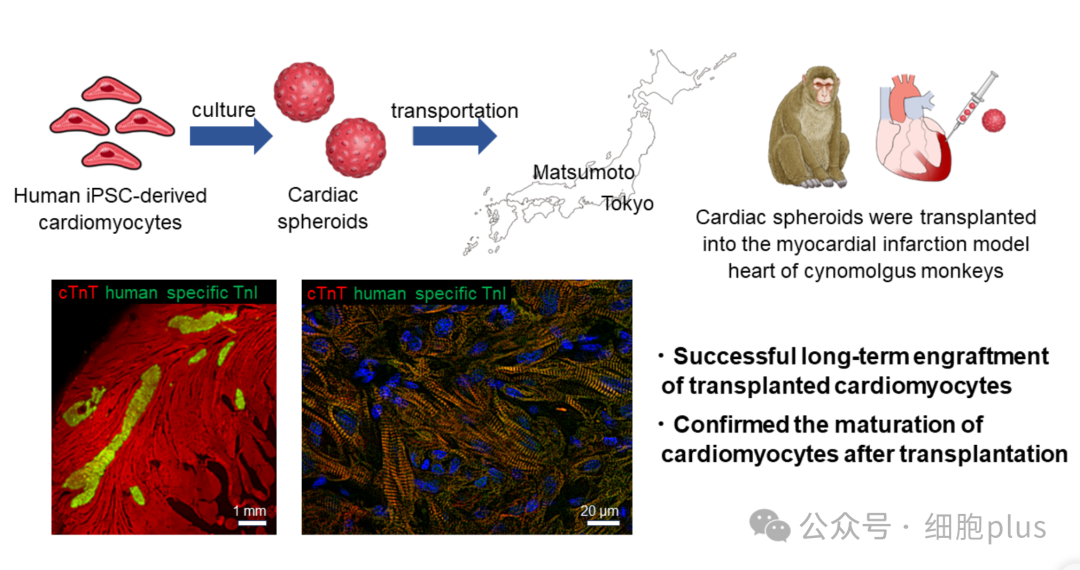 culture

transportation

Human iPSC-derived cardiomyocytes

Cardiac spheroids

Matsumoto

Tokyo

Cardiac spheroids were transplanted into the myocardial infarction model heart of cynomolgus monkeys

cTnT human specific TnI

1 mm

cTnT human specific TnI

20 μm

・Successful long-term engraftment of transplanted cardiomyocytes

・Confirmed the maturation of cardiomyocytes after transplantation

公众号 · 细胞plus